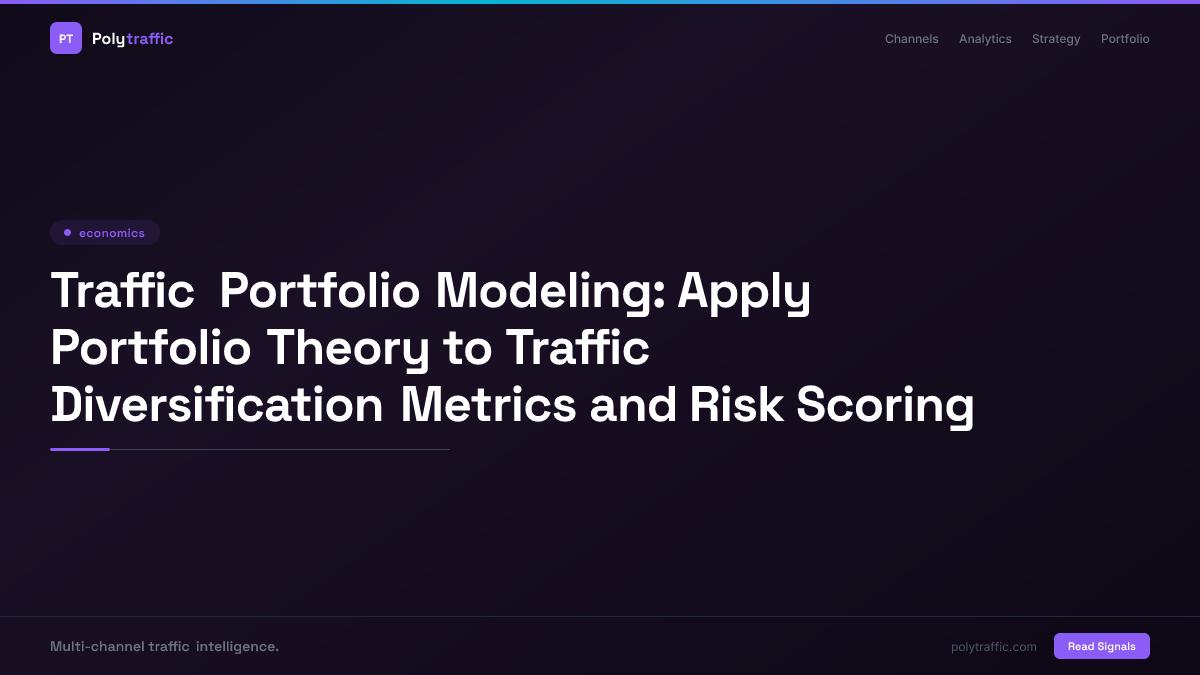 PT Polytraffic

Channels Analytics Strategy Portfolio

economics

Traffic Portfolio Modeling: Apply Portfolio Theory to Traffic Diversification Metrics and Risk Scoring

Multi-channel traffic intelligence.

polytraffic.com

Read Signals